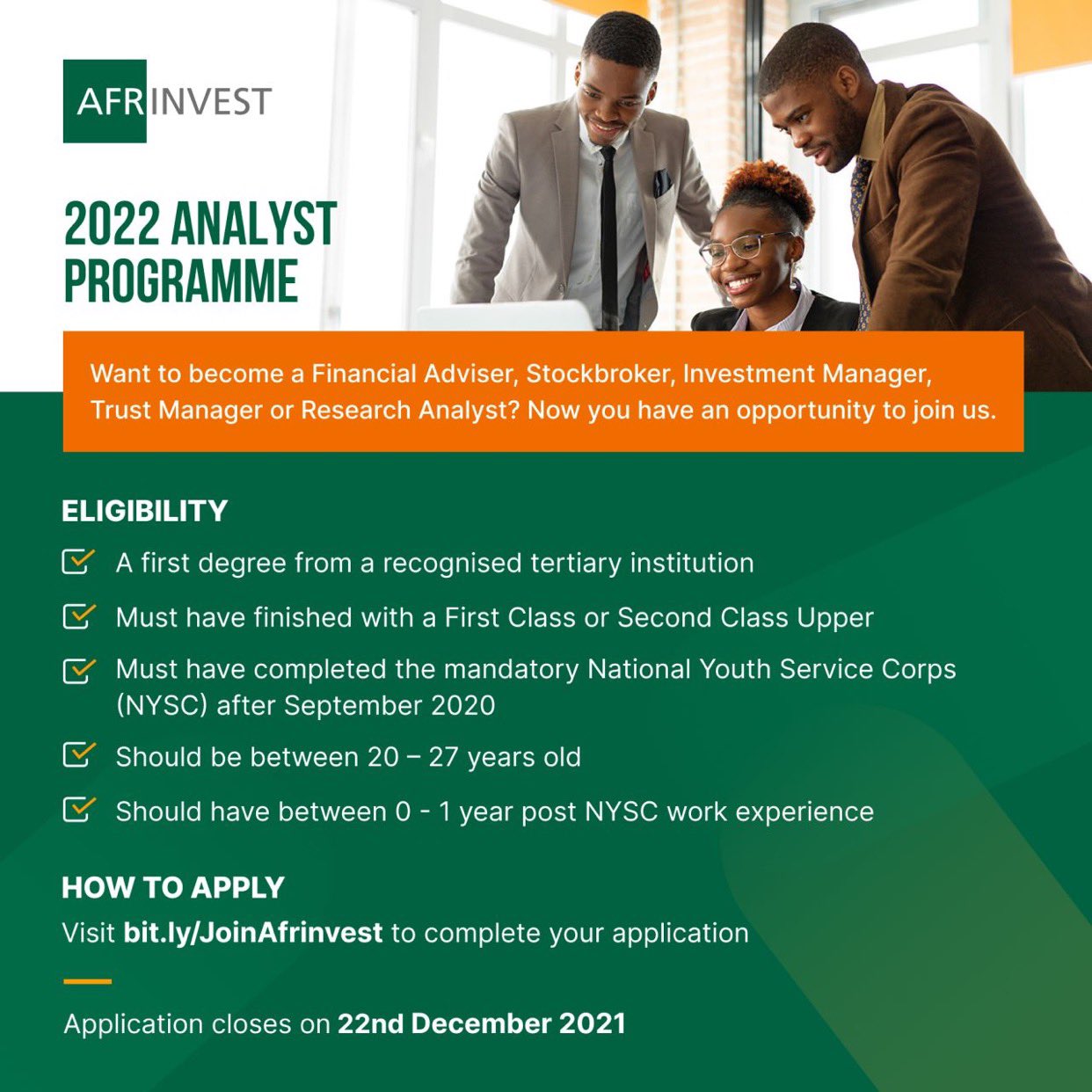 AFRINVEST

2022 ANALYST PROGRAMME

Want to become a Financial Adviser, Stockbroker, Investment Manager, Trust Manager or Research Analyst? Now you have an opportunity to join us.

ELIGIBILITY

A first degree from a recognised tertiary institution

Must have finished with a First Class or Second Class Upper

Must have completed the mandatory National Youth Service Corps (NYSC) after September 2020

Should be between 20 – 27 years old

Should have between 0 - 1 year post NYSC work experience

HOW TO APPLY

Visit bit.ly/JoinAfrinvest to complete your application

Application closes on 22nd December 2021